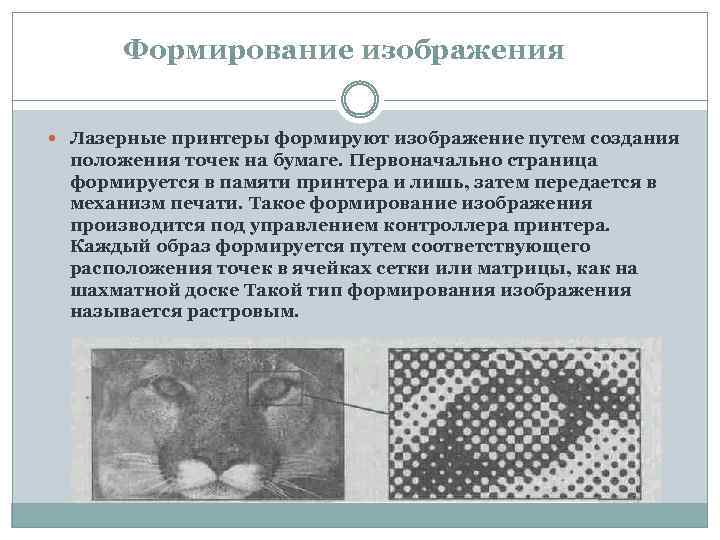 Формирование изображения

Лазерные принтеры формируют изображение путем создания положения точек на бумаге. Первоначально страница формируется в памяти принтера и лишь, затем передается в механизм печати. Такое формирование изображения производится под управлением контроллера принтера. Каждый образ формируется путем соответствующего расположения точек в ячейках сетки или матрицы, как на шахматной доске Такой тип формирования изображения называется растровым.